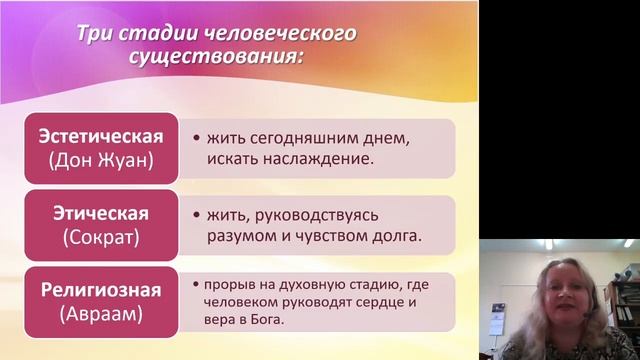 Три стадии человеческого существования:

Эстетическая (Дон Жуан)

• жить сегодняшним днем, искать наслаждение.

Этическая (Сократ)

• жить, руководствуясь разумом и чувством долга.

Религиозная (Авраам)

• прорыв на духовную стадию, где человеком руководят сердце и вера в Бога.